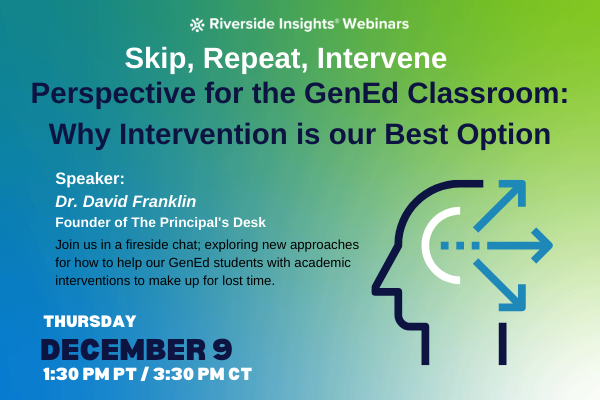 Riverside Insights® Webinars

Skip, Repeat, Intervene
Perspective for the GenEd Classroom: Why Intervention is our Best Option

Speaker:
Dr. David Franklin
Founder of The Principal's Desk

Join us in a fireside chat; exploring new approaches for how to help our GenEd students with academic interventions to make up for lost time.

THURSDAY
DECEMBER 9
1:30 PM PT / 3:30 PM CT